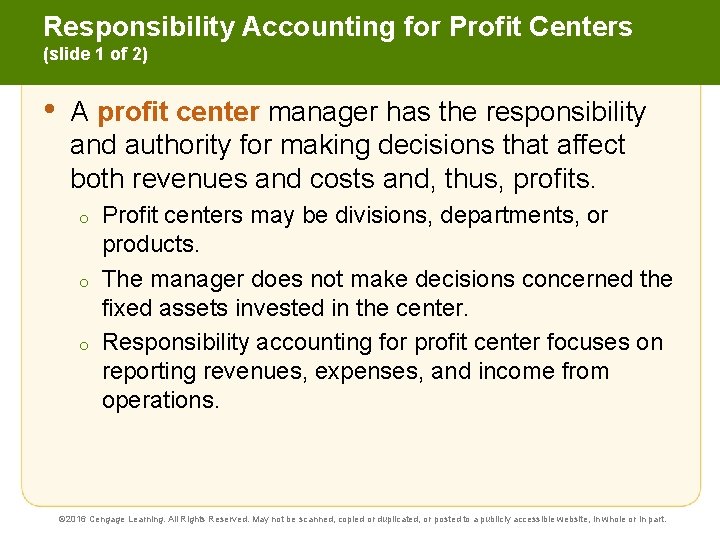 Responsibility Accounting for Profit Centers
(slide 1 of 2)

• A profit center manager has the responsibility and authority for making decisions that affect both revenues and costs and, thus, profits.

o Profit centers may be divisions, departments, or products.

o The manager does not make decisions concerned the fixed assets invested in the center.

o Responsibility accounting for profit center focuses on reporting revenues, expenses, and income from operations.

©2016 Cengage Learning. All Rights Reserved. May not be scanned, copied or duplicated, or posted to a publicly accessible website, in whole or in part.